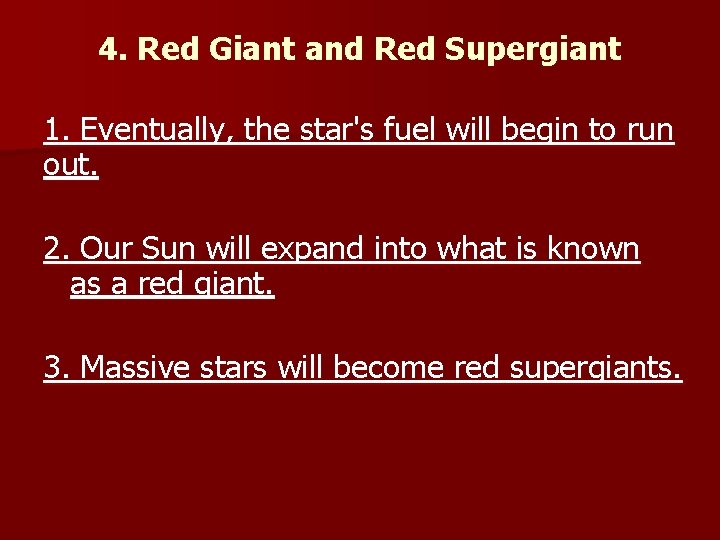 4. Red Giant and Red Supergiant

1. Eventually, the star's fuel will begin to run out.

2. Our Sun will expand into what is known as a red giant.

3. Massive stars will become red supergiants.